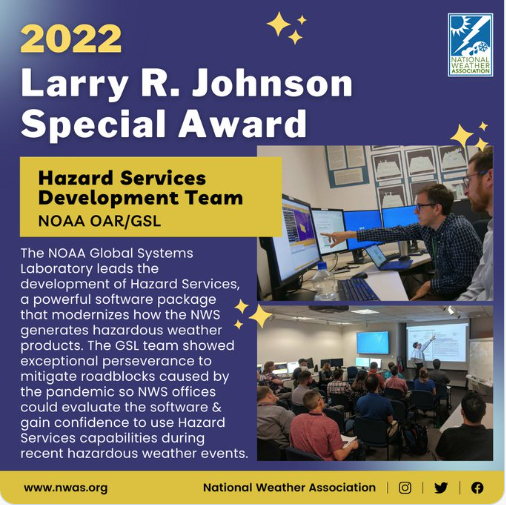 2022
Larry R. Johnson Special Award

NATIONAL WEATHER ASSOCIATION

Hazard Services Development Team
NOAA OAR/GSL

The NOAA Global Systems Laboratory leads the development of Hazard Services, a powerful software package that modernizes how the NWS generates hazardous weather products. The GSL team showed exceptional perseverance to mitigate roadblocks caused by the pandemic so NWS offices could evaluate the software & gain confidence to use Hazard Services capabilities during recent hazardous weather events.

www.nwas.org

National Weather Association